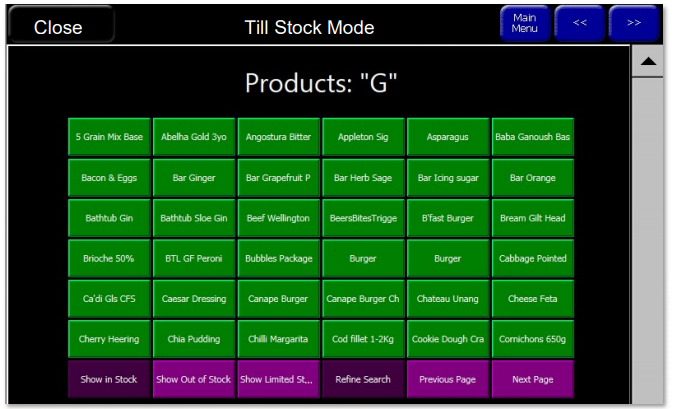 Close

Till Stock Mode

Main Menu

<<

>>

Products: "G"

| 5 Grain Mix Base | Abelha Gold 3yo | Angostura Bitter | Appleton Sig | Asparagus | Baba Ganoush Bas |
|---|---|---|---|---|---|
| Bacon & Eggs | Bar Ginger | Bar Grapefruit P | Bar Herb Sage | Bar Icing sugar | Bar Orange |
| Bathtub Gin | Bathtub Sloe Gin | Beef Wellington | BeersBitesTrigge | B'fast Burger | Bream Gilt Head |
| Brioche 50% | BTL GF Peroni | Bubbles Package | Burger | Burger | Cabbage Pointed |
| Ca'di Gls CFS | Caesar Dressing | Canape Burger | Canape Burger Ch | Chateau Unang | Cheese Feta |
| Cherry Heering | Chia Pudding | Chilli Margarita | Cod fillet 1-2Kg | Cookie Dough Cra | Cornichons 650g |
| Show in Stock | Show Out of Stock | Show Limited St... | Refine Search | Previous Page | Next Page |